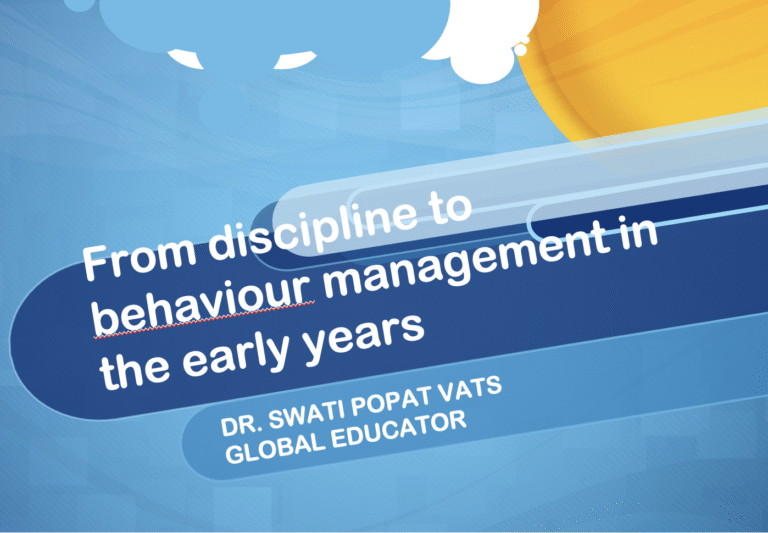 From discipline to behaviour management in the early years

DR. SWATI POPAT VATS
GLOBAL EDUCATOR